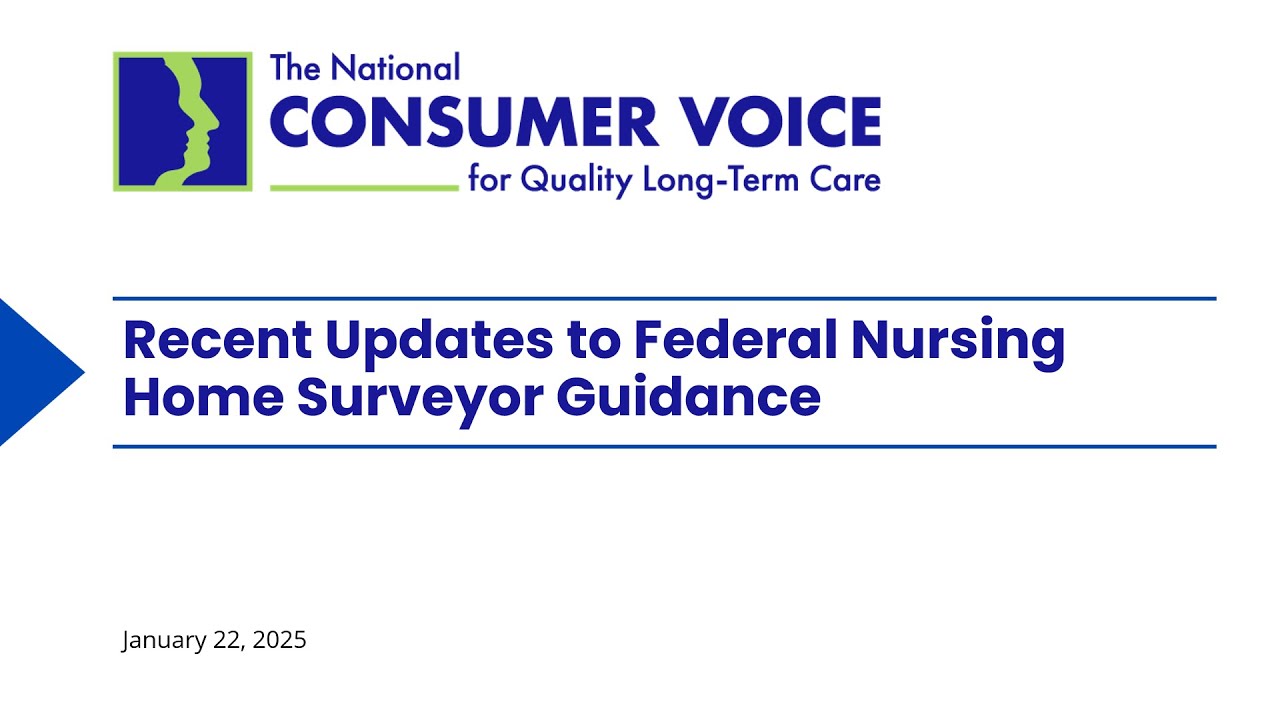 The National
CONSUMER VOICE
for Quality Long-Term Care

Recent Updates to Federal Nursing Home Surveyor Guidance

January 22, 2025